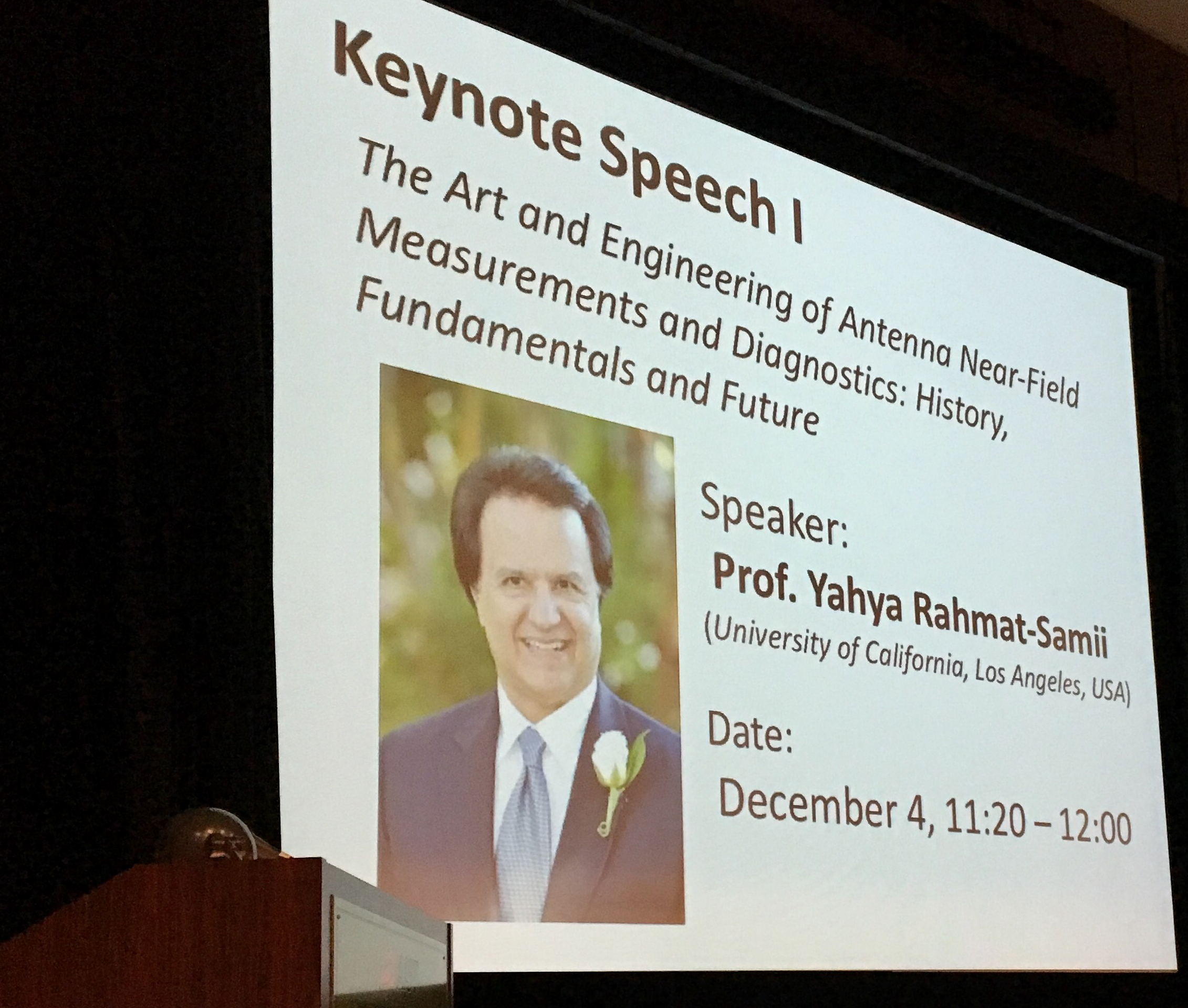 Keynote Speech I

The Art and Engineering of Antenna Near-Field Measurements and Diagnostics: History, Fundamentals and Future

Speaker:
Prof. Yahya Rahmat-Samii
(University of California, Los Angeles, USA)

Date:
December 4, 11:20 – 12:00